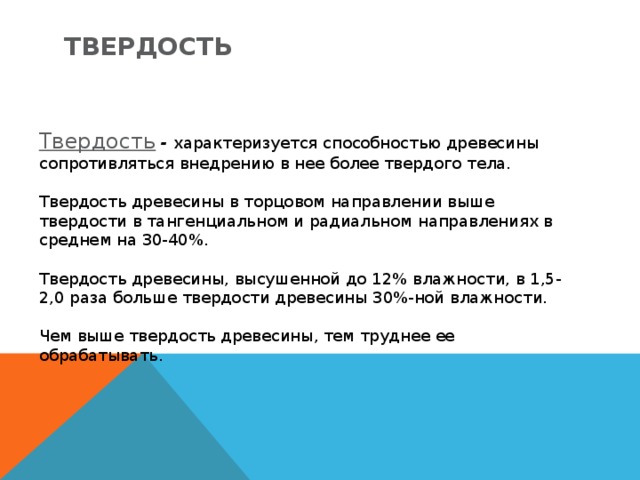 ТВЕРДОСТЬ

Твердость - характеризуется способностью древесины сопротивляться внедрению в нее более твердого тела.

Твердость древесины в торцовом направлении выше твердости в тангенциальном и радиальном направлениях в среднем на 30-40%.

Твердость древесины, высушенной до 12% влажности, в 1,5-2,0 раза больше твердости древесины 30%-ной влажности.

Чем выше твердость древесины, тем труднее ее обрабатывать.